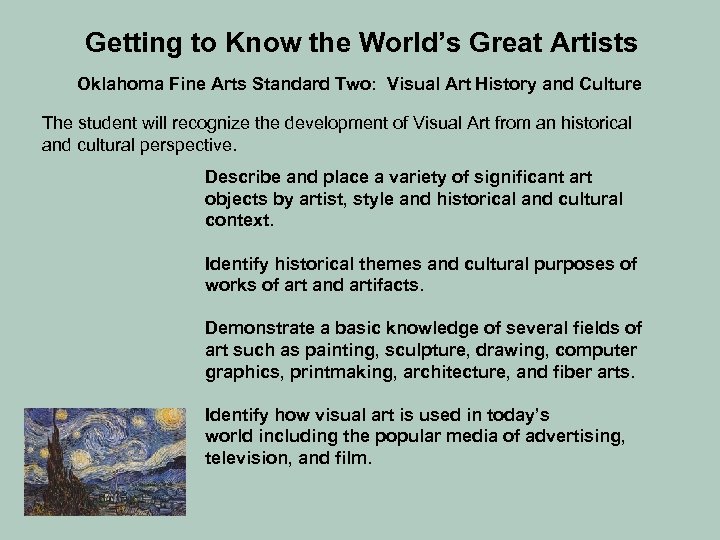 Getting to Know the World's Great Artists

Oklahoma Fine Arts Standard Two: Visual Art History and Culture

The student will recognize the development of Visual Art from an historical and cultural perspective.

Describe and place a variety of significant art objects by artist, style and historical and cultural context.

Identify historical themes and cultural purposes of works of art and artifacts.

Demonstrate a basic knowledge of several fields of art such as painting, sculpture, drawing, computer graphics, printmaking, architecture, and fiber arts.

Identify how visual art is used in today's world including the popular media of advertising, television, and film.